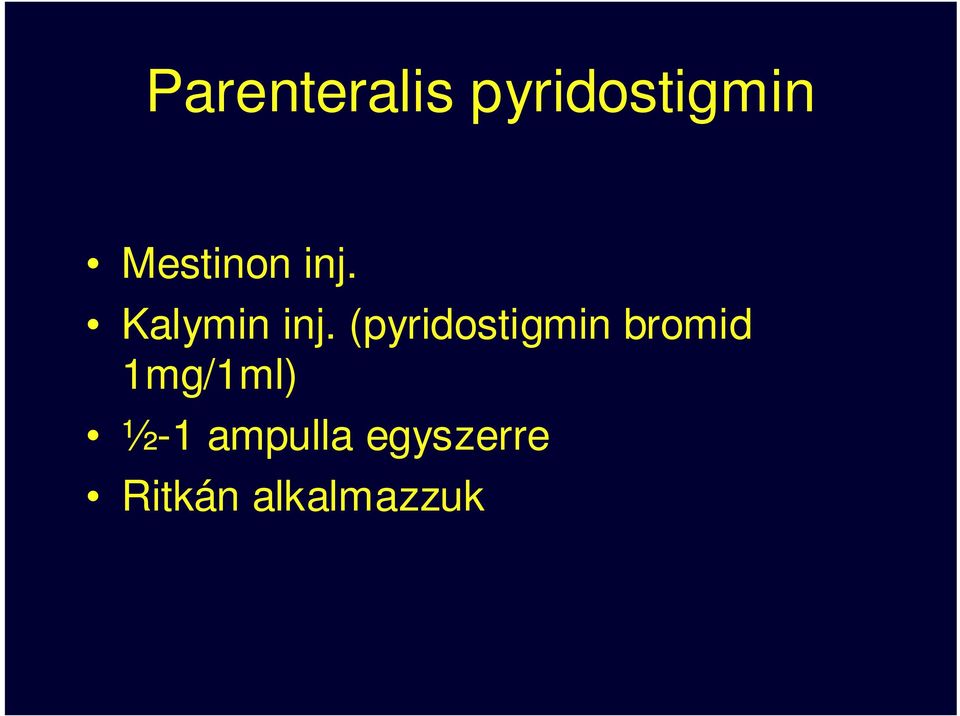 Parenteralis pyridostigmin

• Mestinon inj.
• Kalymin inj. (pyridostigmin bromid 1mg/1ml)
• ½-1 ampulla egyszerre
• Ritkán alkalmazzuk